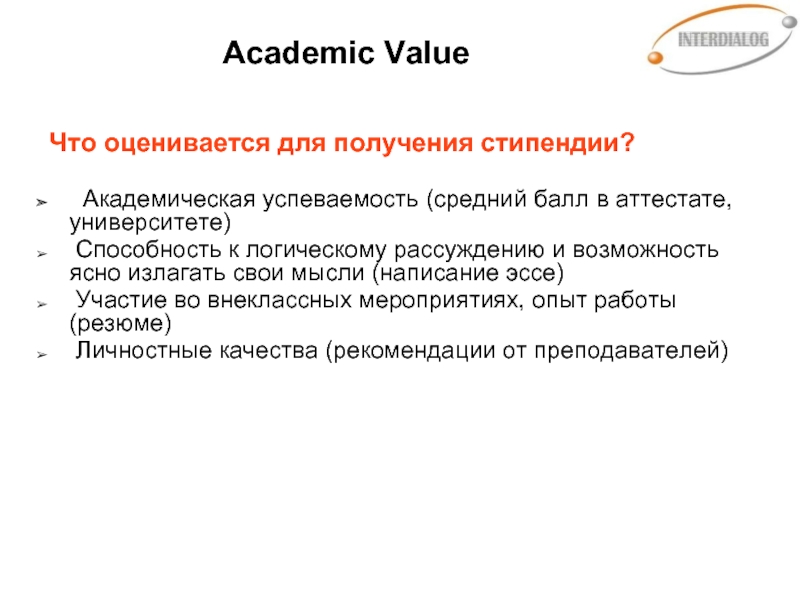 Academic Value

INTERDIALOG

Что оценивается для получения стипендии?

➢ Академическая успеваемость (средний балл в аттестате, университете)
➢ Способность к логическому рассуждению и возможность ясно излагать свои мысли (написание эссе)
➢ Участие во внеклассных мероприятиях, опыт работы (резюме)
➢ Личностные качества (рекомендации от преподавателей)